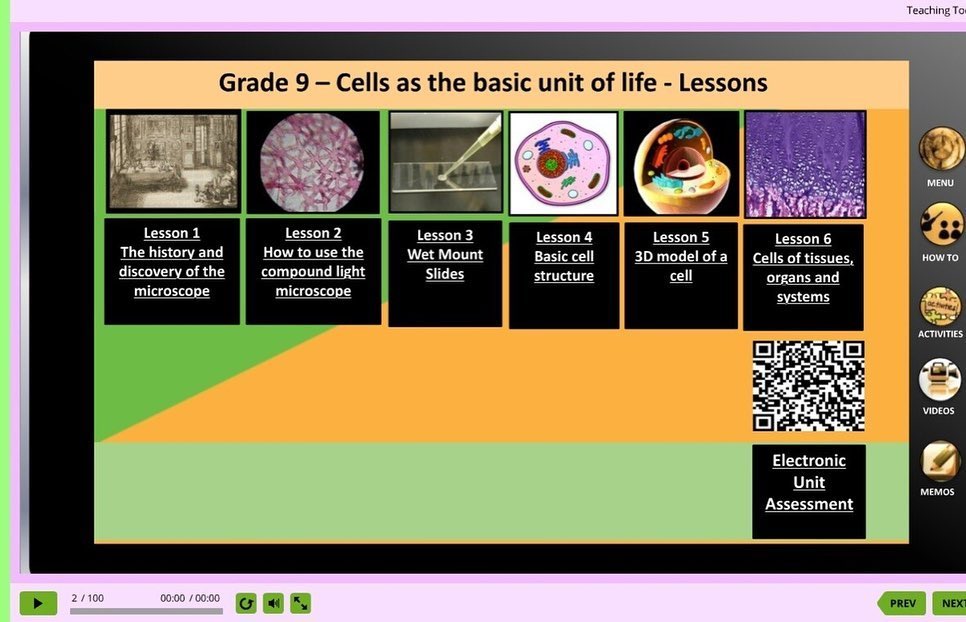 Teaching To

Grade 9 – Cells as the basic unit of life - Lessons

Lesson 1
The history and discovery of the microscope

Lesson 2
How to use the compound light microscope

Lesson 3
Wet Mount Slides

Lesson 4
Basic cell structure

Lesson 5
3D model of a cell

Lesson 6
Cells of tissues, organs and systems

Electronic Unit Assessment

MENU

HOW TO

ACTIVITIES

VIDEOS

MEMOS

2 / 100

00:00 / 00:00

PREV

NEXT